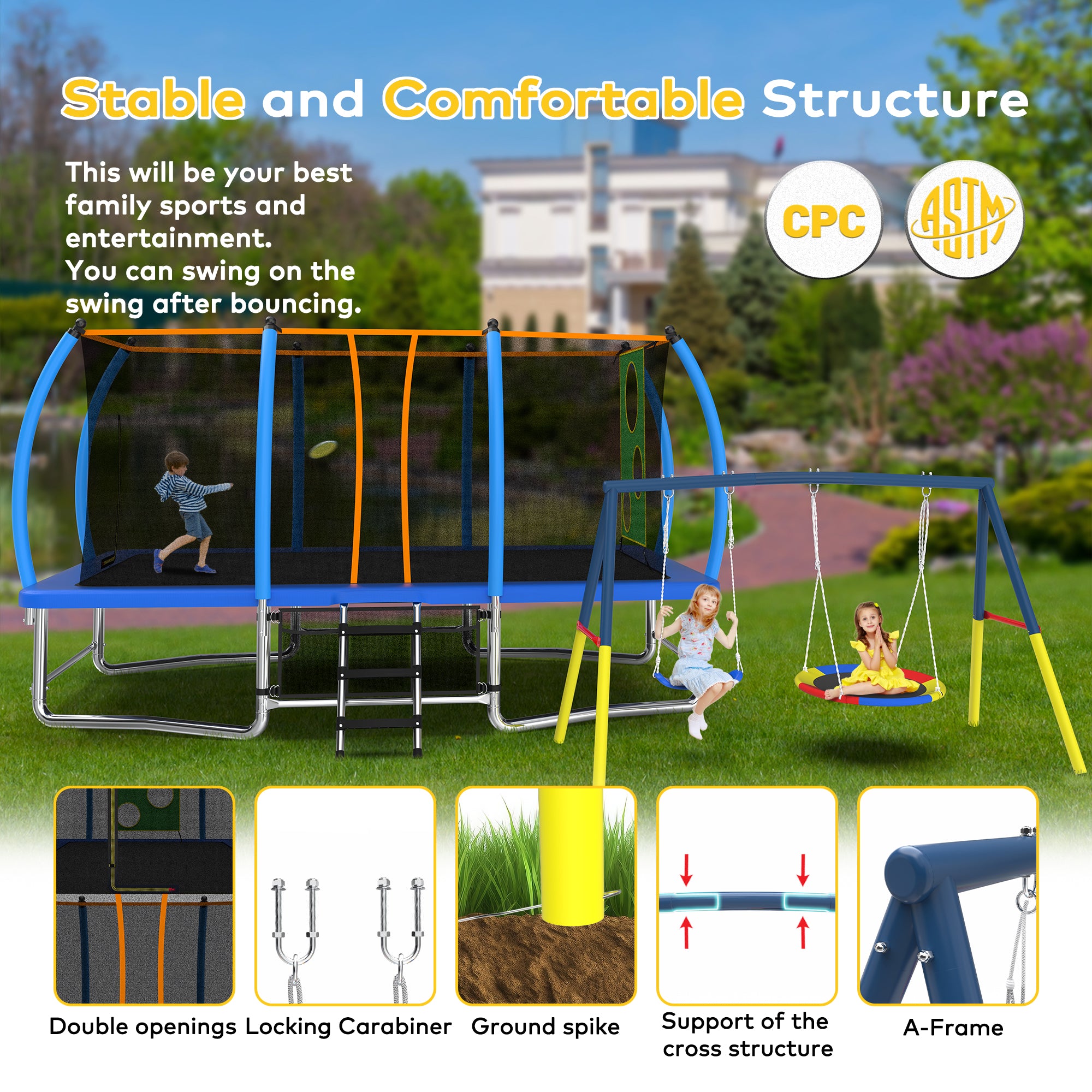 Stable and Comfortable Structure

This will be your best family sports and entertainment. You can swing on the swing after bouncing.

CPC

ASTM

Double openings

Locking Carabiner

Ground spike

Support of the cross structure

A-Frame